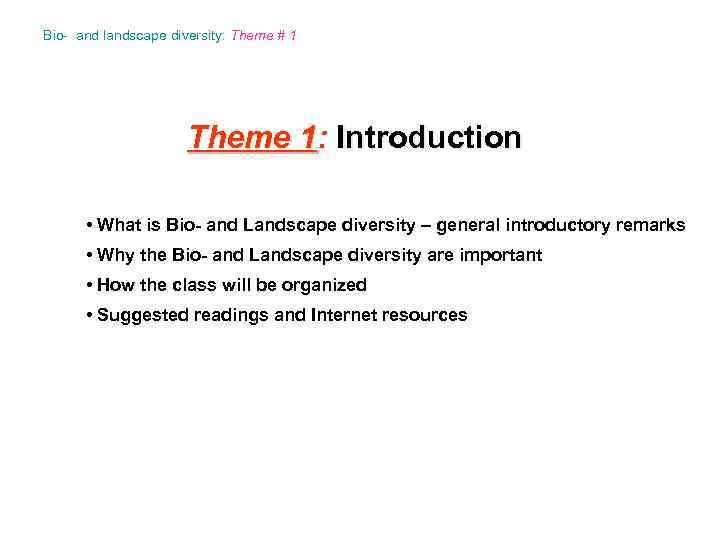 Bio- and landscape diversity: Theme # 1

Theme 1: Introduction

• What is Bio- and Landscape diversity – general introductory remarks
• Why the Bio- and Landscape diversity are important
• How the class will be organized
• Suggested readings and Internet resources